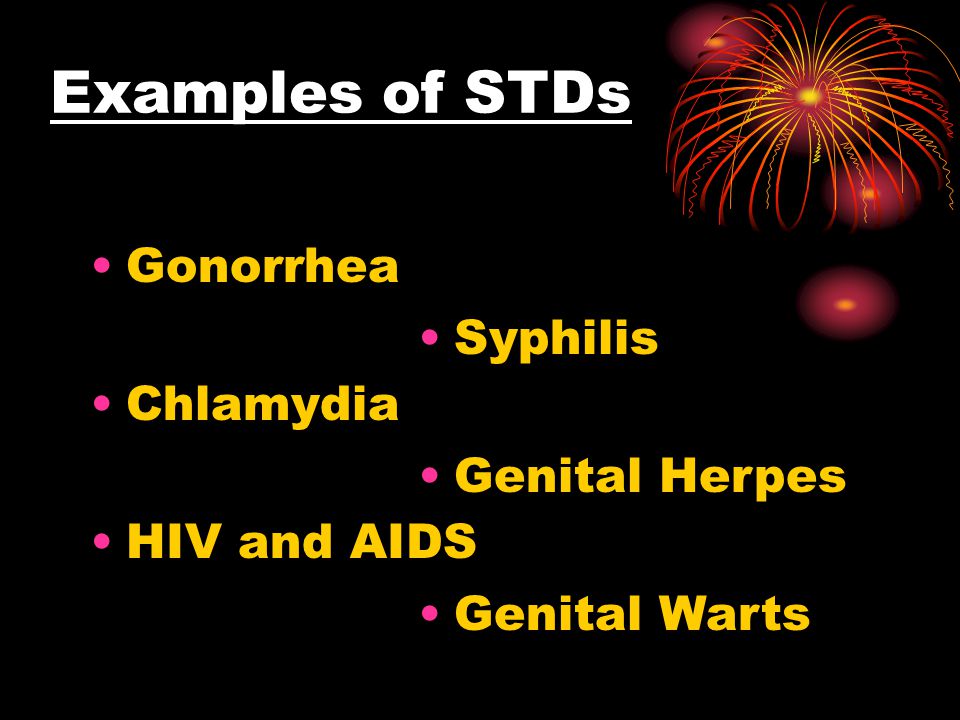 Examples of STDs

• Gonorrhea

• Syphilis

• Chlamydia

• Genital Herpes

• HIV and AIDS

• Genital Warts